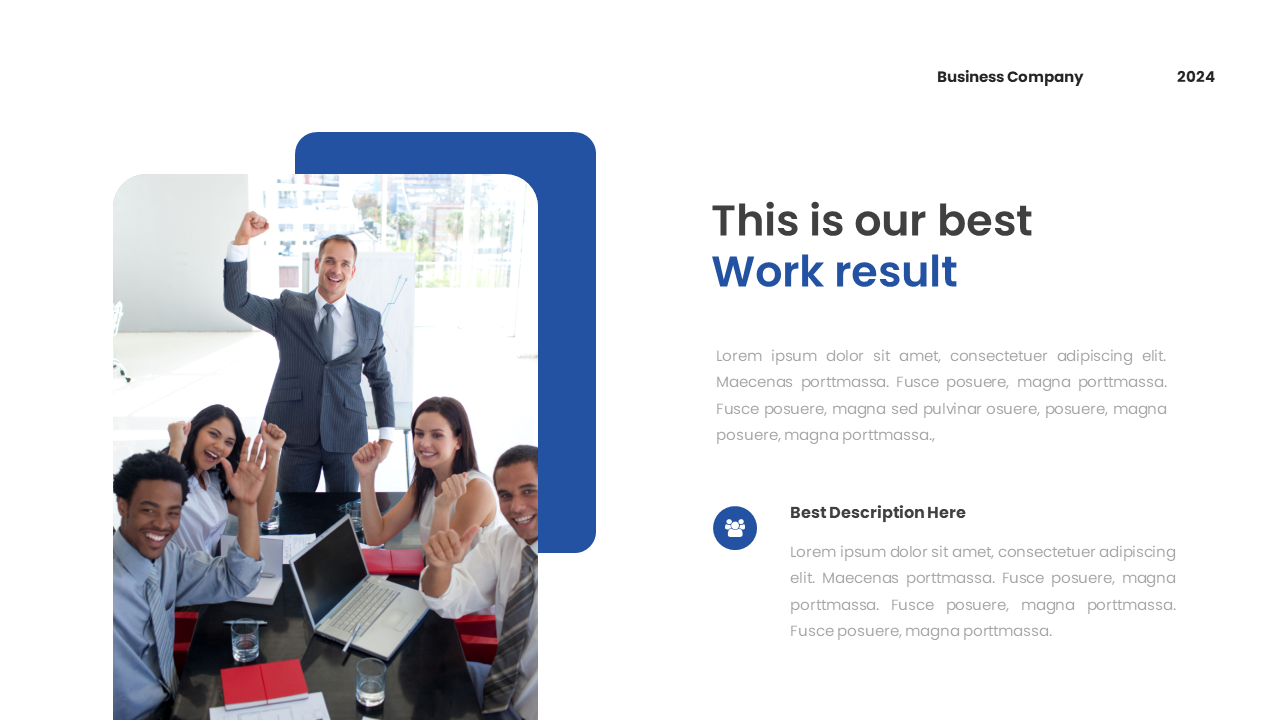 Business Company

2024

This is our best
Work result

Lorem ipsum dolor sit amet, consectetuer adipiscing elit. Maecenas porttmassa. Fusce posuere, magna porttmassa. Fusce posuere, magna sed pulvinar osuere, posuere, magna posuere, magna porttmassa.,

Best Description Here

Lorem ipsum dolor sit amet, consectetuer adipiscing elit. Maecenas porttmassa. Fusce posuere, magna porttmassa. Fusce posuere, magna porttmassa. Fusce posuere, magna porttmassa.